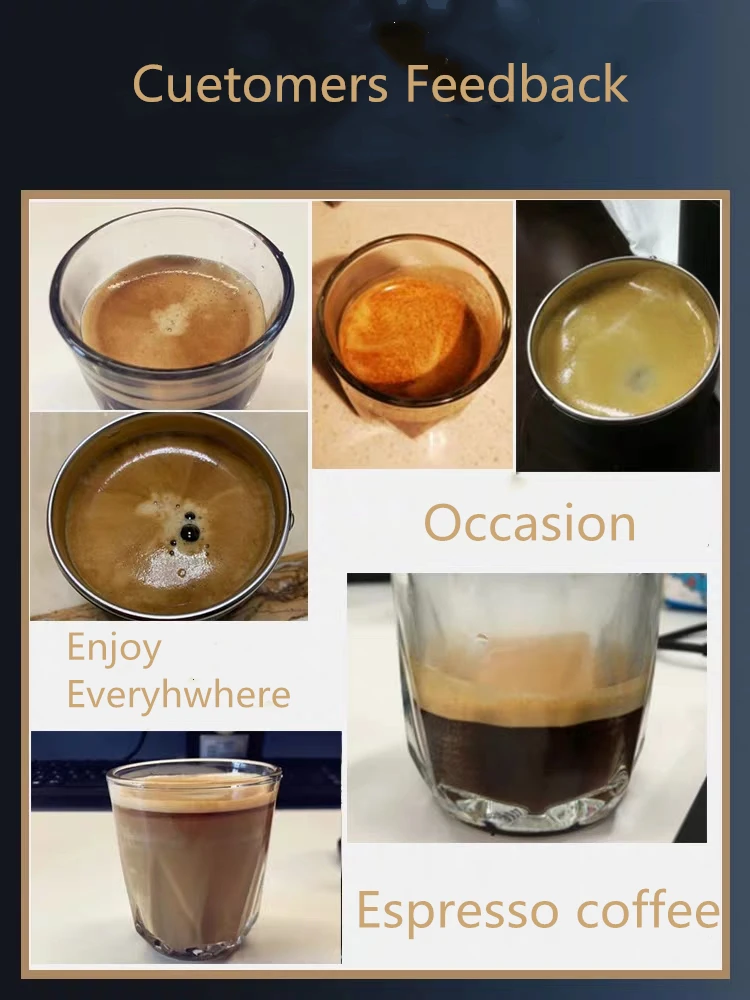 Cuetomers Feedback

Occasion

Enjoy Everyhwhere

Espresso coffee